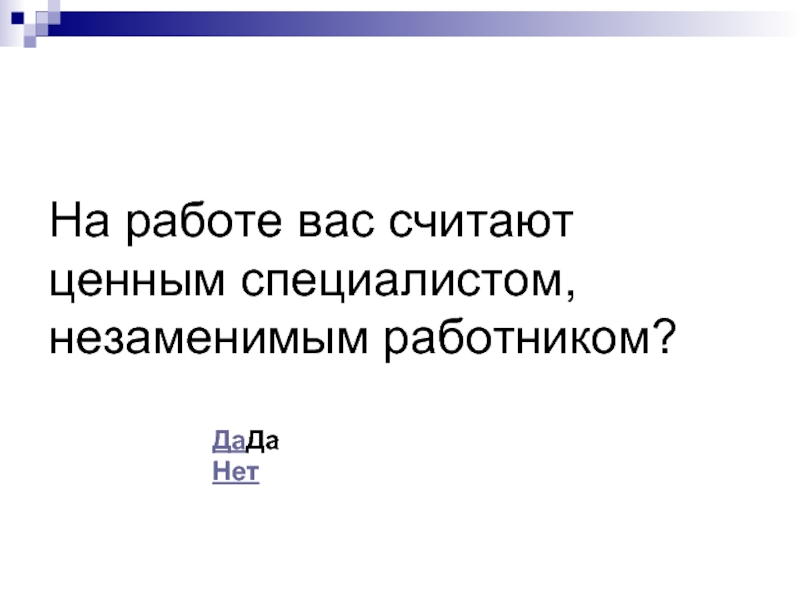 На работе вас считают ценным специалистом, незаменимым работником?

ДаДа
Нет